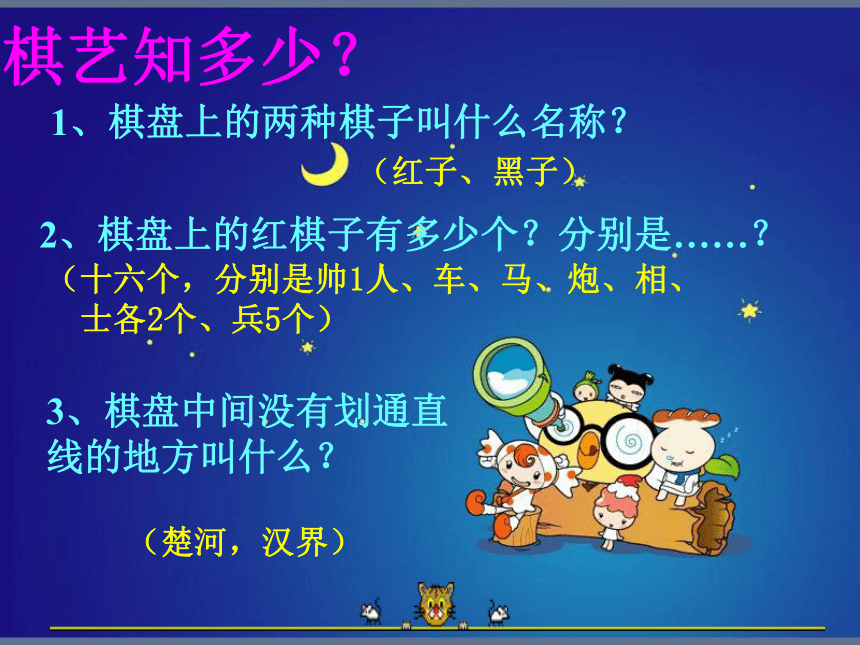 棋艺知多少？

1、棋盘上的两种棋子叫什么名称？

（红子、黑子）

2、棋盘上的红棋子有多少个？分别是……？

（十六个，分别是帅1人、车、马、炮、相、士各2个、兵5个）

3、棋盘中间没有划通直线的地方叫什么？

（楚河，汉界）